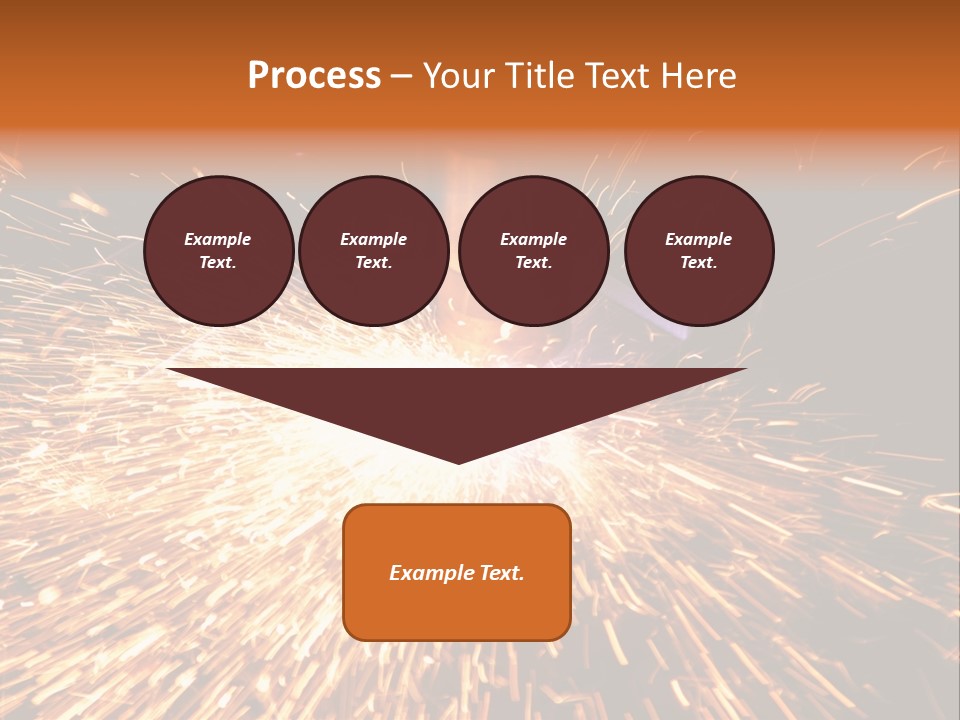 Process – Your Title Text Here

Example Text.

Example Text.

Example Text.

Example Text.

Example Text.